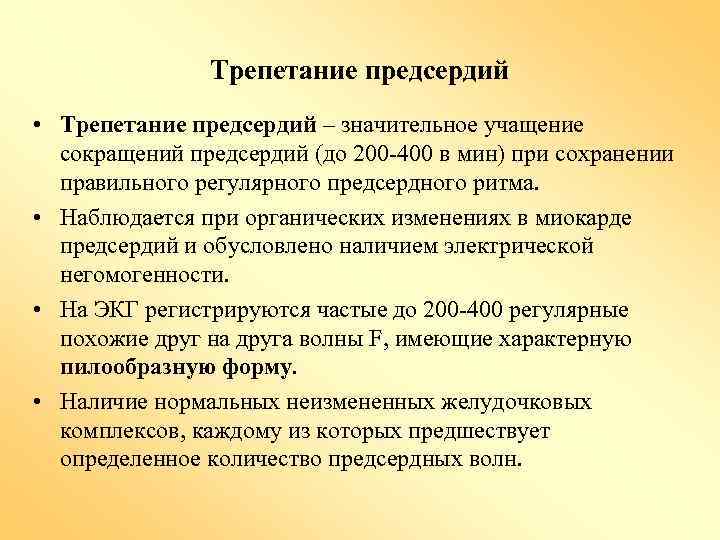 Трепетание предсердий

• Трепетание предсердий – значительное учащение сокращений предсердий (до 200-400 в мин) при сохранении правильного регулярного предсердного ритма.

• Наблюдается при органических изменениях в миокарде предсердий и обусловлено наличием электрической негомогенности.

• На ЭКГ регистрируются частые до 200-400 регулярные похожие друг на друга волны F, имеющие характерную пилообразную форму.

• Наличие нормальных неизмененных желудочковых комплексов, каждому из которых предшествует определенное количество предсердных волн.